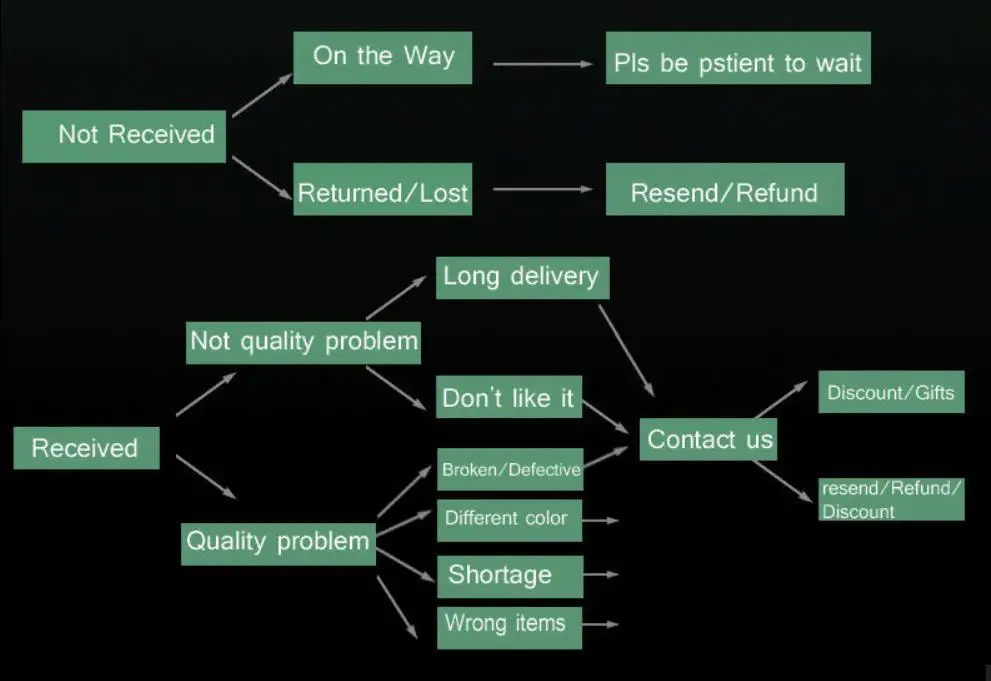 Not Received

On the Way

Pls be pstient to wait

Returned/Lost

Resend/Refund

Received

Not quality problem

Long delivery

Don't like it

Quality problem

Broken/Defective

Different color

Shortage

Wrong items

Contact us

Discount/Gifts

resend/Refund/ Discount